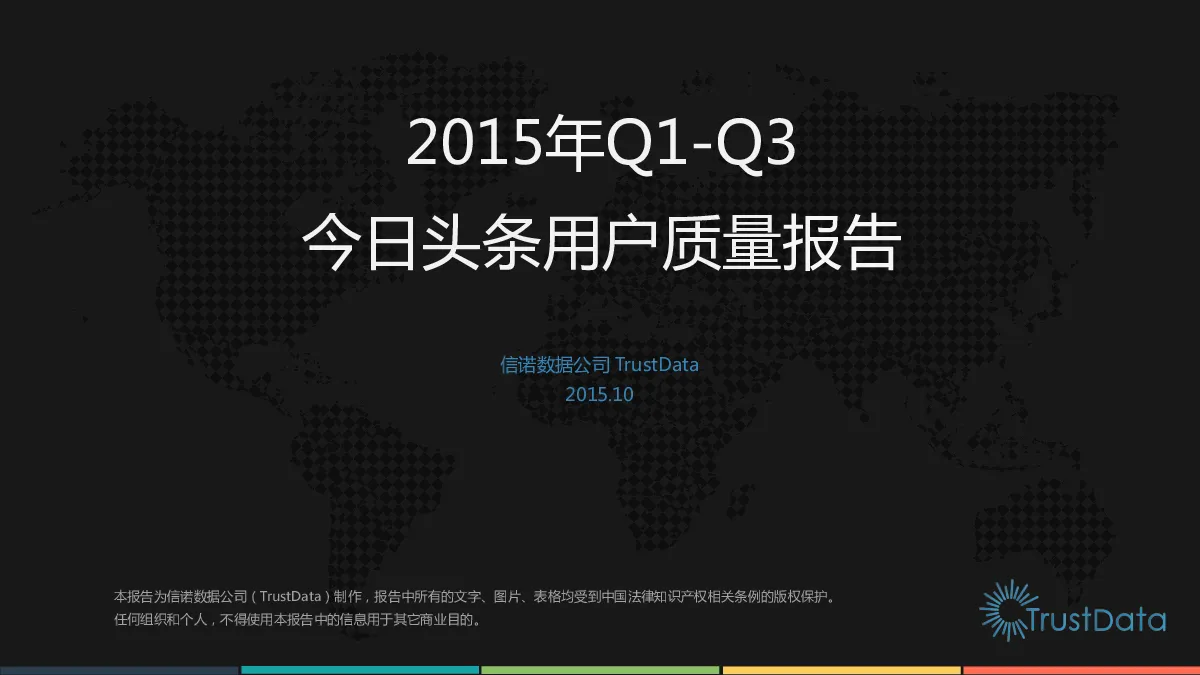 2015年Q1-Q3
今日头条用户质量报告

信诺数据公司 TrustData
2015.10

本报告为信诺数据公司（TrustData）制作，报告中所有的文字、图片、表格均受到中国法律知识产权相关条例的版权保护。
任何组织和个人，不得使用本报告中的信息用于其它商业目的。

TrustData